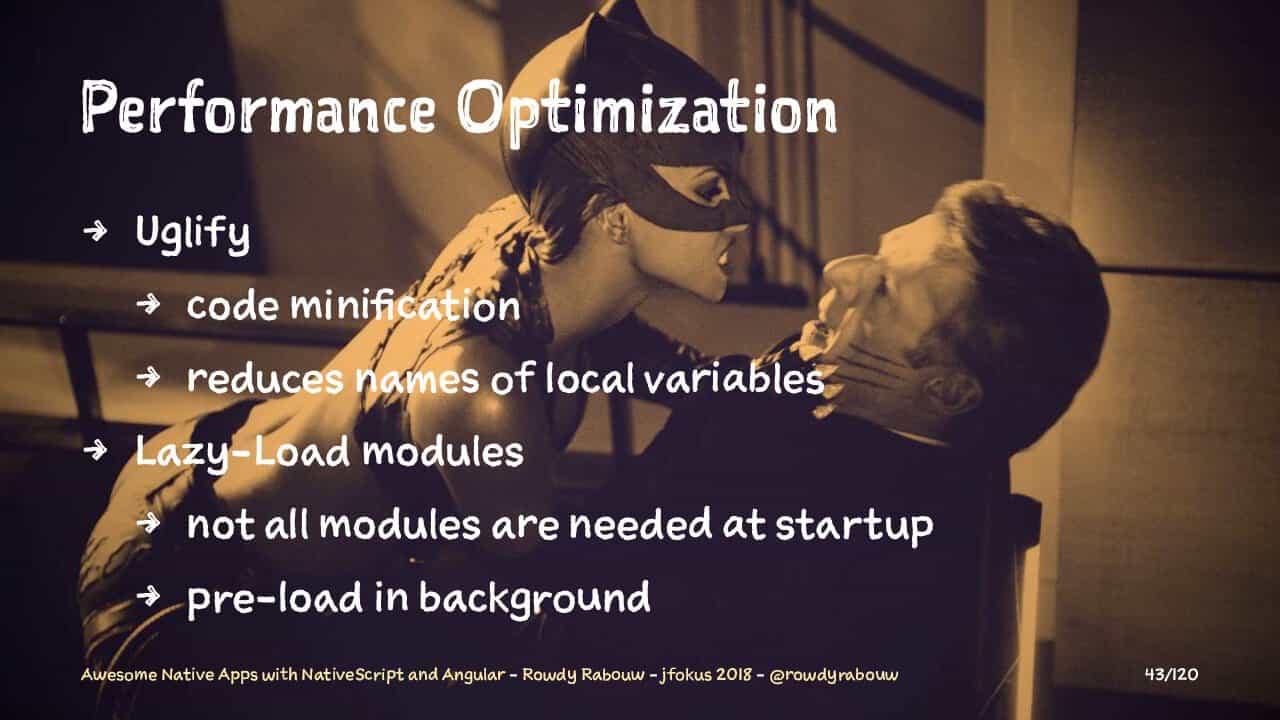 Performance Optimization

→ Uglify

→ code minification

→ reduces names of local variables

→ Lazy-Load modules

→ not all modules are needed at startup

→ pre-load in background

Awesome Native Apps with NativeScript and Angular - Rowdy Rabouw - jfokus 2018 - @rowdyrabouw

43/120